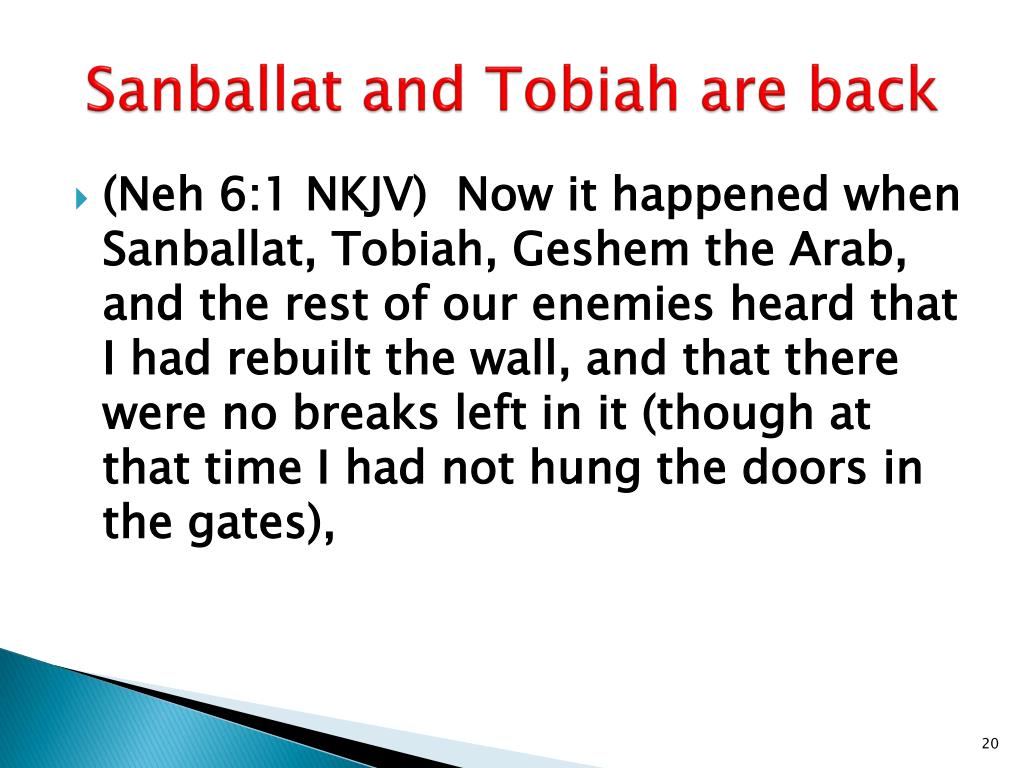 Sanballat and Tobiah are back

(Neh 6:1 NKJV) Now it happened when Sanballat, Tobiah, Geshem the Arab, and the rest of our enemies heard that I had rebuilt the wall, and that there were no breaks left in it (though at that time I had not hung the doors in the gates),

20